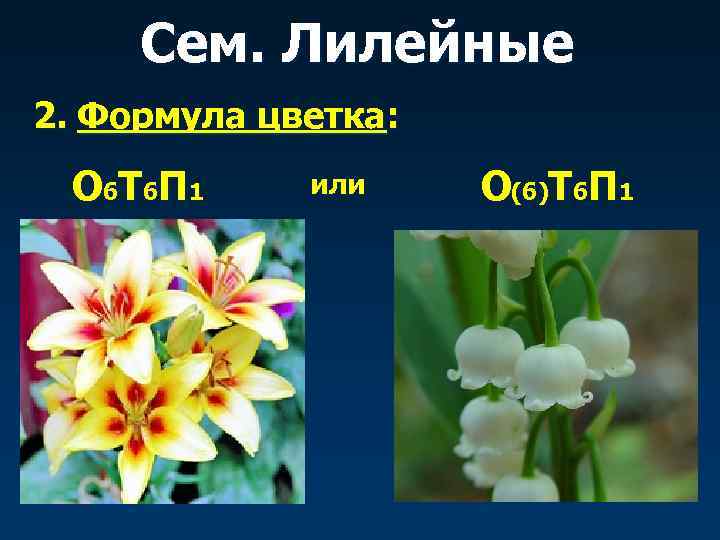 Сем. Лилейные

2. Формула цветка:

$О_6Т_6П_1$ или $О_{(6)}Т_6П_1$